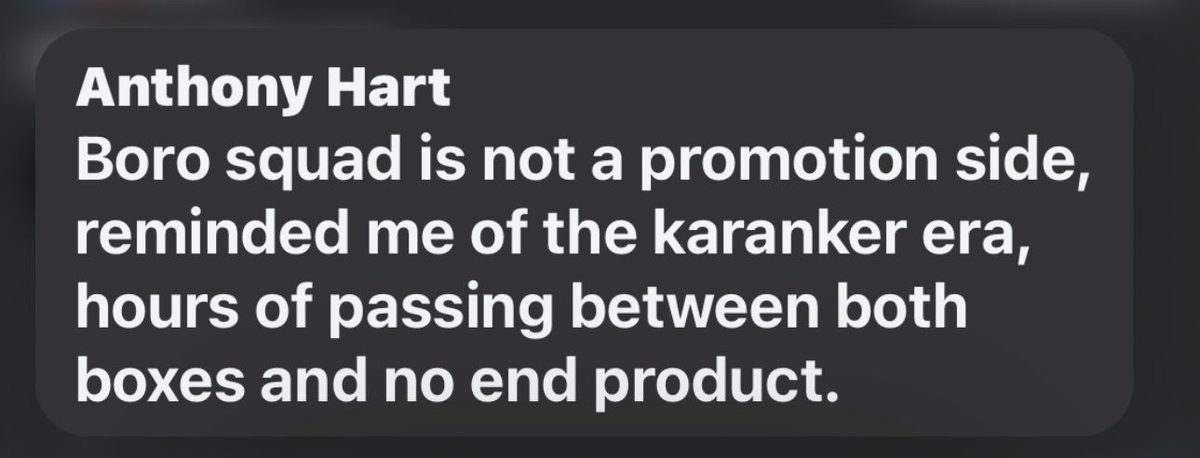 Anthony Hart
Boro squad is not a promotion side, reminded me of the karanker era, hours of passing between both boxes and no end product.